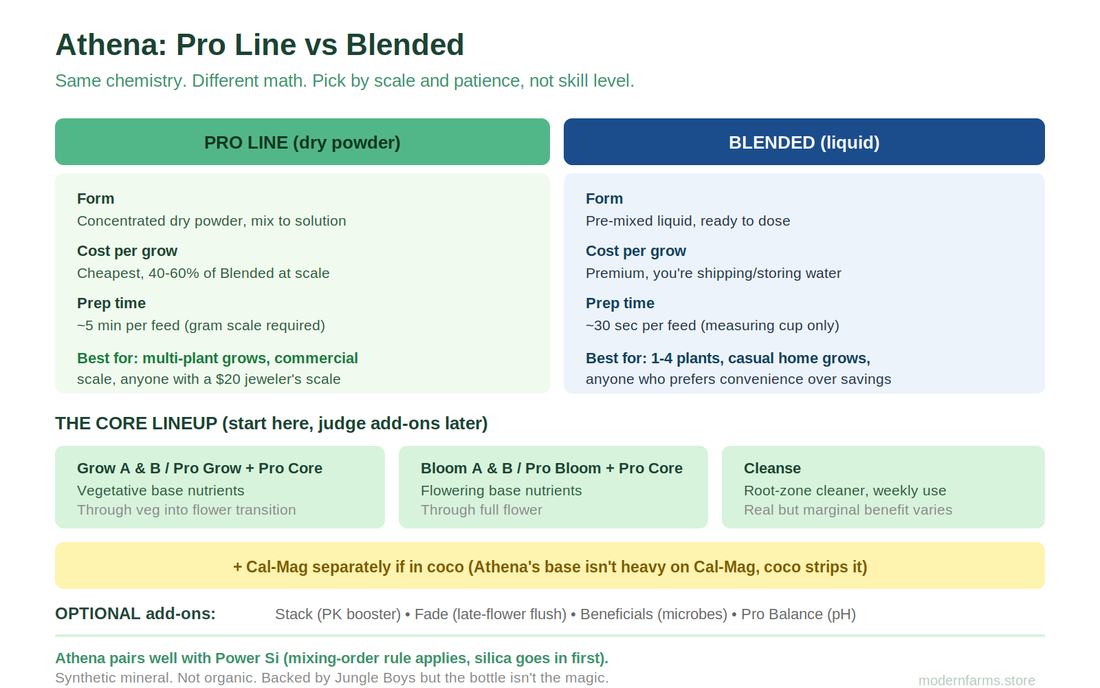 Athena: Pro Line vs Blended

Same chemistry. Different math. Pick by scale and patience, not skill level.

PRO LINE (dry powder)

Form
Concentrated dry powder, mix to solution

Cost per grow
Cheapest, 40-60% of Blended at scale

Prep time
~5 min per feed (gram scale required)

Best for: multi-plant grows, commercial scale, anyone with a $20 jeweler's scale

BLENDED (liquid)

Form
Pre-mixed liquid, ready to dose

Cost per grow
Premium, you're shipping/storing water

Prep time
~30 sec per feed (measuring cup only)

Best for: 1-4 plants, casual home grows, anyone who prefers convenience over savings

THE CORE LINEUP (start here, judge add-ons later)

Grow A & B / Pro Grow + Pro Core
Vegetative base nutrients
Through veg into flower transition

Bloom A & B / Pro Bloom + Pro Core
Flowering base nutrients
Through full flower

Cleanse
Root-zone cleaner, weekly use
Real but marginal benefit varies

+ Cal-Mag separately if in coco (Athena's base isn't heavy on Cal-Mag, coco strips it)

OPTIONAL add-ons: Stack (PK booster) • Fade (late-flower flush) • Beneficials (microbes) • Pro Balance (pH)

Athena pairs well with Power Si (mixing-order rule applies, silica goes in first).
Synthetic mineral. Not organic. Backed by Jungle Boys but the bottle isn't the magic.

modernfarms.store